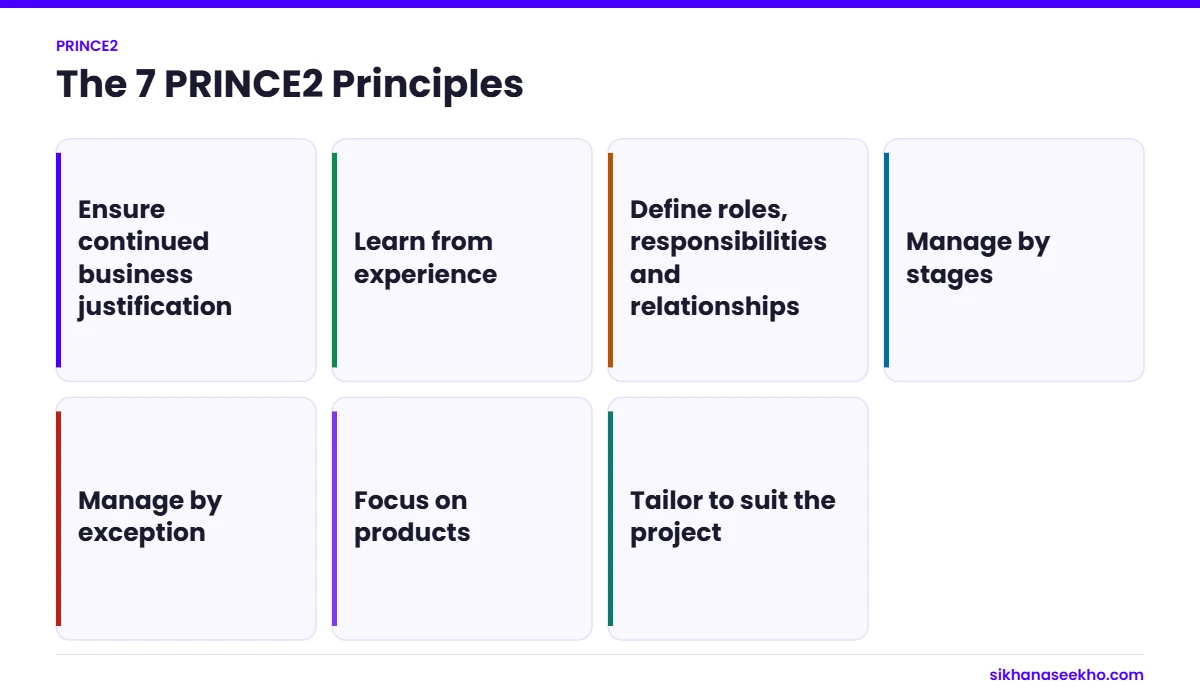 PRINCE2

The 7 PRINCE2 Principles

Ensure continued business justification

Learn from experience

Define roles, responsibilities and relationships

Manage by stages

Manage by exception

Focus on products

Tailor to suit the project

sikhanaseekho.com